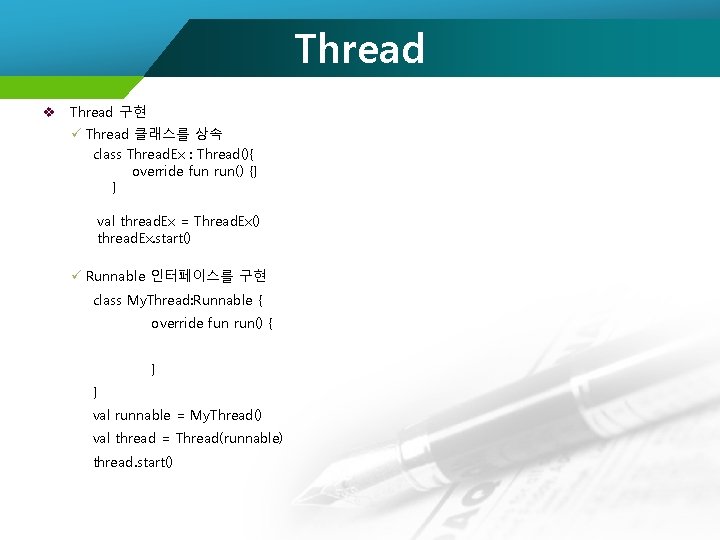 Thread

❖ Thread 구현

✓ Thread 클래스를 상속

class ThreadEx : Thread(){
override fun run() {}
}

val threadEx = ThreadEx()
threadEx.start()

✓ Runnable 인터페이스를 구현

class MyThread:Runnable {
override fun run() {

}
}
val runnable = MyThread()
val thread = Thread(runnable)
thread.start()